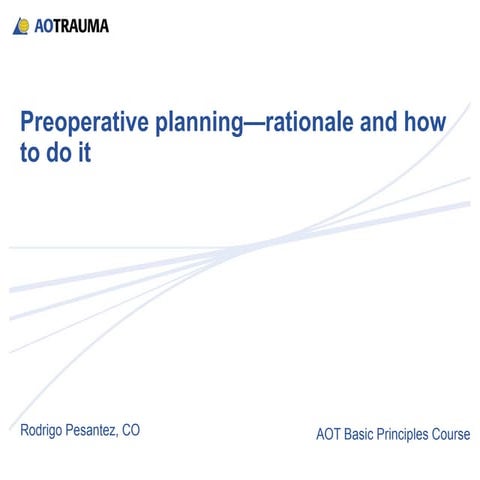 AOTRAUMA

Preoperative planning—rationale and how to do it

Rodrigo Pesantez, CO

AOT Basic Principles Course